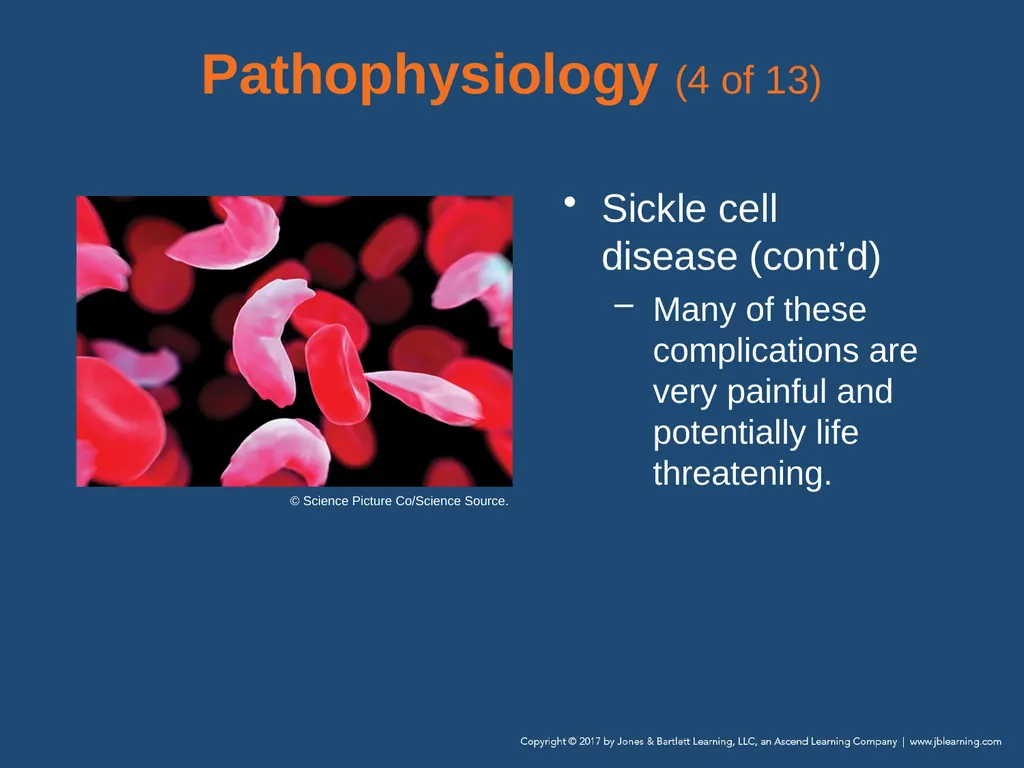 Pathophysiology (4 of 13)

© Science Picture Co/Science Source.

• Sickle cell disease (cont’d)
– Many of these complications are very painful and potentially life threatening.

Copyright © 2017 by Jones & Bartlett Learning, LLC, an Ascend Learning Company | www.jblearning.com